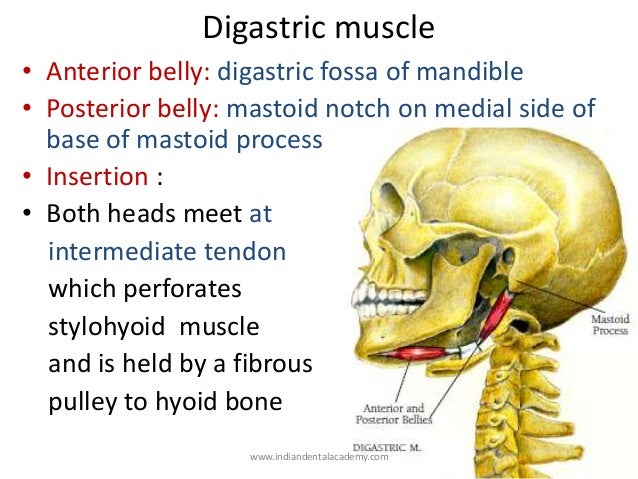 Digastric muscle

• Anterior belly: digastric fossa of mandible
• Posterior belly: mastoid notch on medial side of base of mastoid process
• Insertion :
• Both heads meet at intermediate tendon which perforates stylohyoid muscle and is held by a fibrous pulley to hyoid bone

Mastoid Process

Anterior and Posterior Bellies

DIGASTRIC M.

www.indiandentalacademy.com